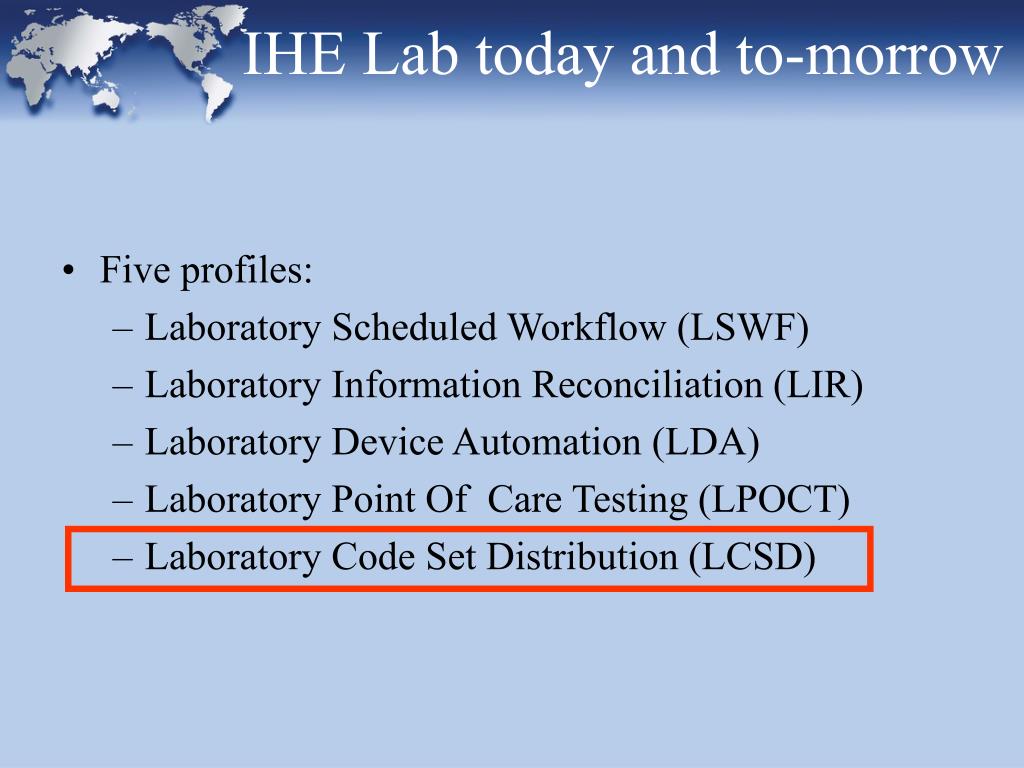 IHE Lab today and to-morrow

• Five profiles:
– Laboratory Scheduled Workflow (LSWF)
– Laboratory Information Reconciliation (LIR)
– Laboratory Device Automation (LDA)
– Laboratory Point Of Care Testing (LPOCT)
– Laboratory Code Set Distribution (LCSD)